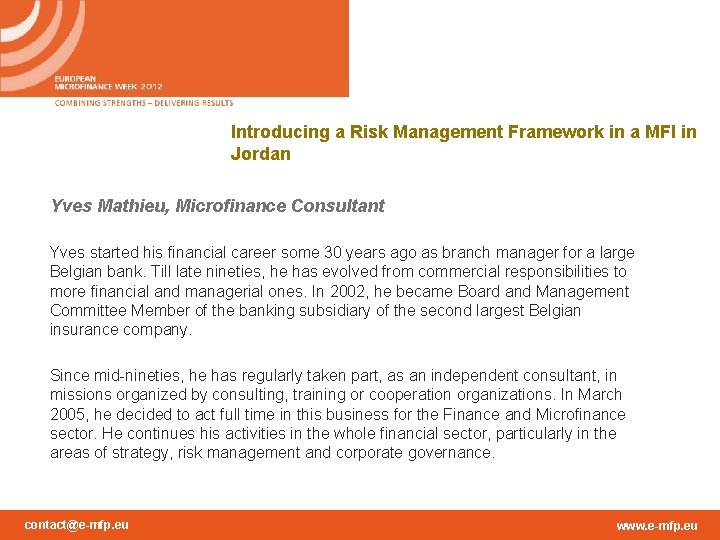 EUROPEAN
MICROFINANCE WEEK 2012

COMBINING STRENGTHS – DELIVERING RESULTS

Introducing a Risk Management Framework in a MFI in Jordan

Yves Mathieu, Microfinance Consultant

Yves started his financial career some 30 years ago as branch manager for a large Belgian bank. Till late nineties, he has evolved from commercial responsibilities to more financial and managerial ones. In 2002, he became Board and Management Committee Member of the banking subsidiary of the second largest Belgian insurance company.

Since mid-nineties, he has regularly taken part, as an independent consultant, in missions organized by consulting, training or cooperation organizations. In March 2005, he decided to act full time in this business for the Finance and Microfinance sector. He continues his activities in the whole financial sector, particularly in the areas of strategy, risk management and corporate governance.

contact@e-mfp.eu

www.e-mfp.eu